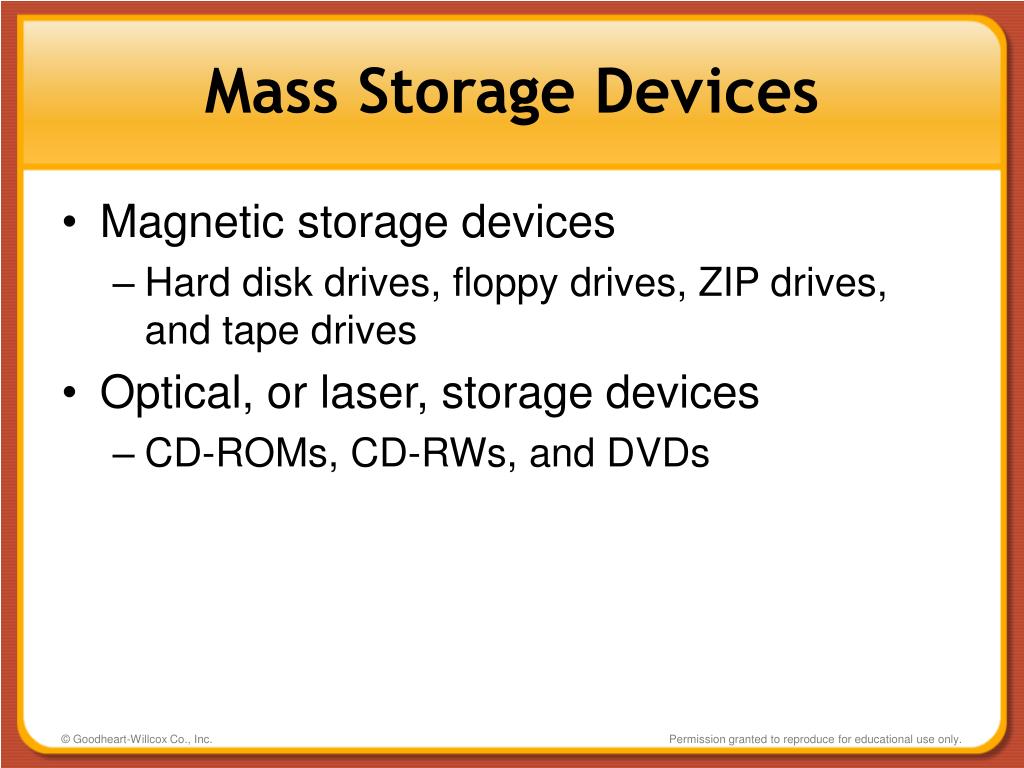 Mass Storage Devices

• Magnetic storage devices
– Hard disk drives, floppy drives, ZIP drives, and tape drives
• Optical, or laser, storage devices
– CD-ROMs, CD-RWs, and DVDs

© Goodheart-Willcox Co., Inc.

Permission granted to reproduce for educational use only.